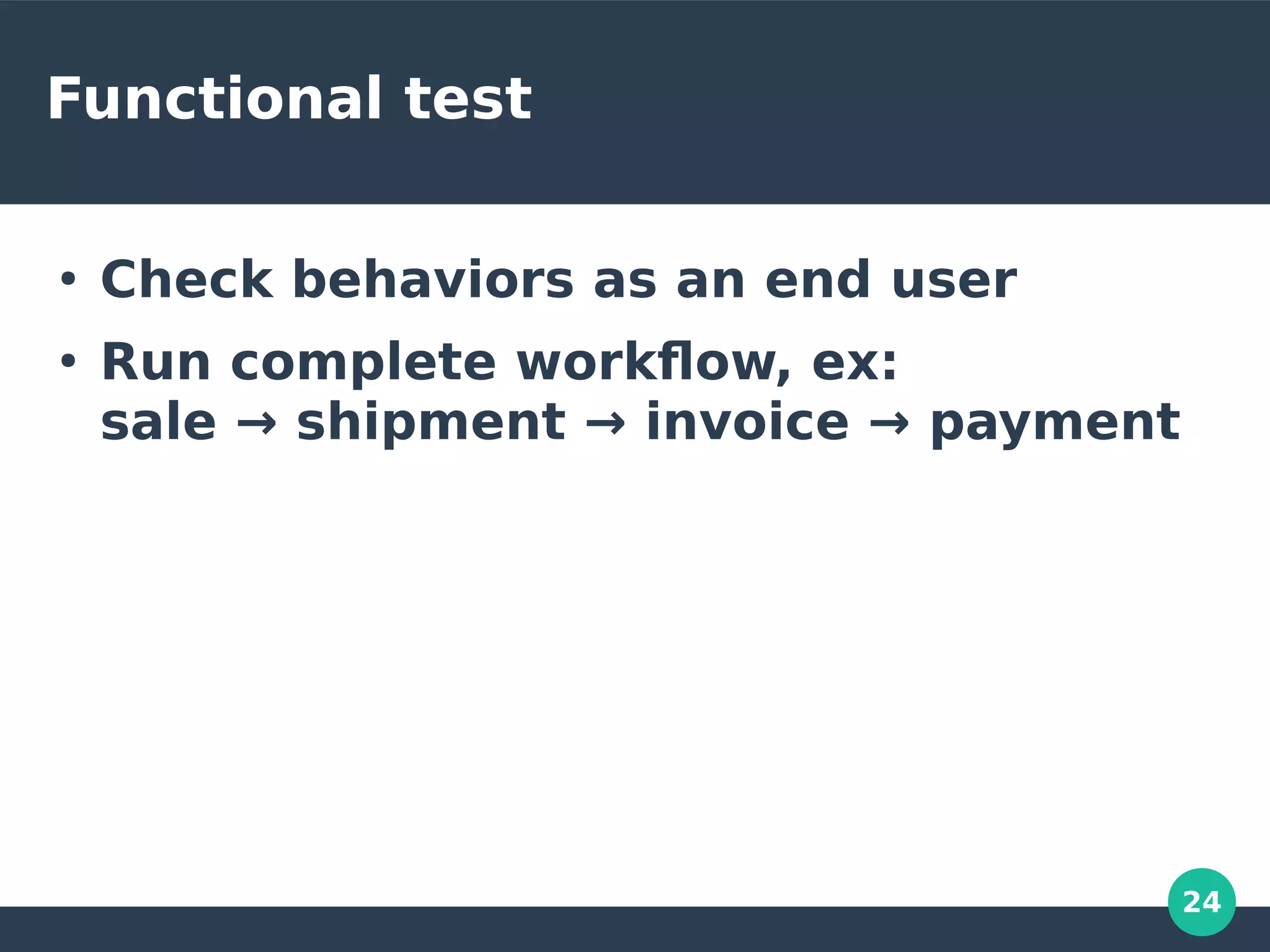 Functional test

• Check behaviors as an end user

• Run complete workflow, ex:
sale → shipment → invoice → payment

24